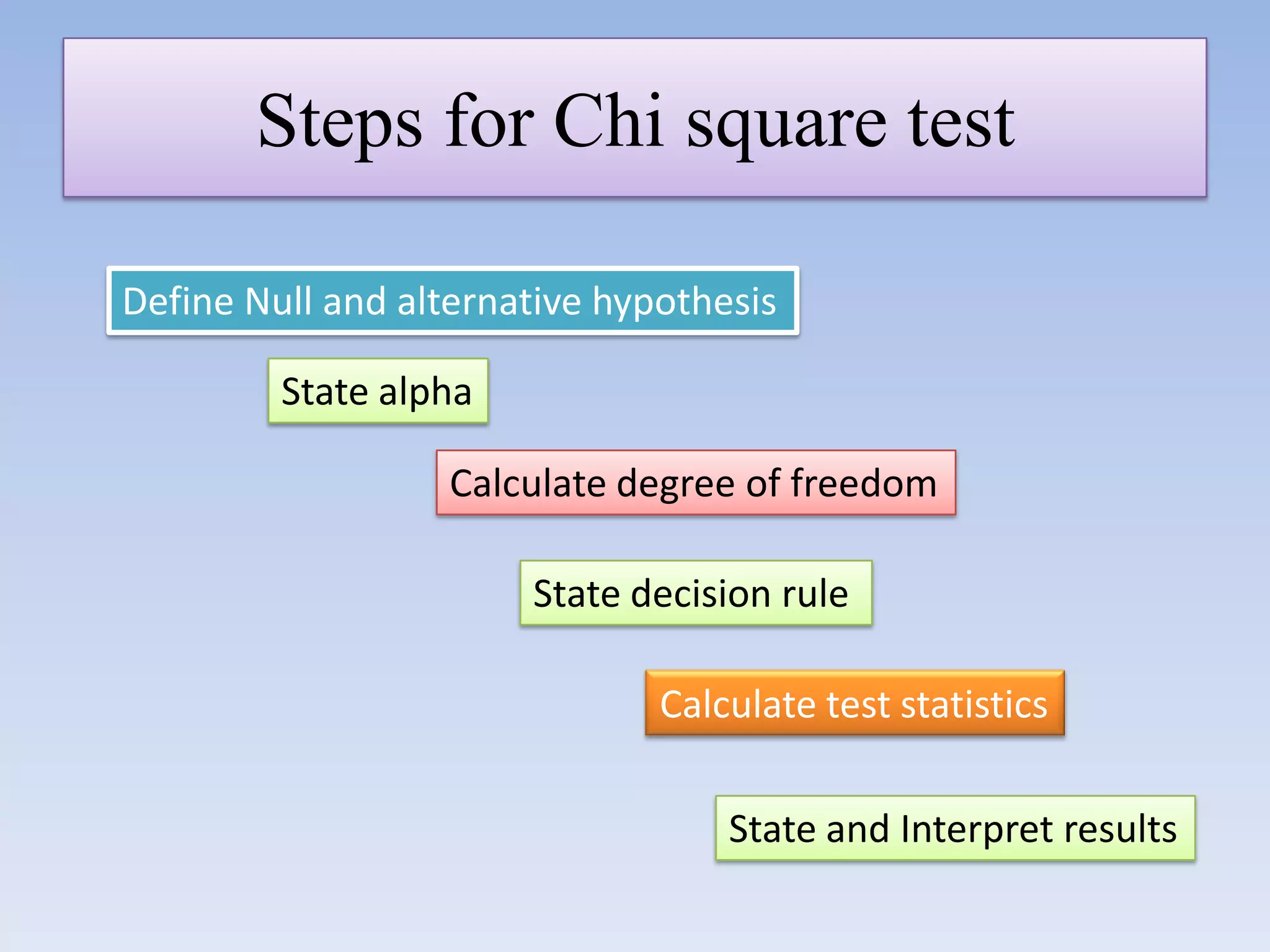 Steps for Chi square test

Define Null and alternative hypothesis

State alpha

Calculate degree of freedom

State decision rule

Calculate test statistics

State and Interpret results